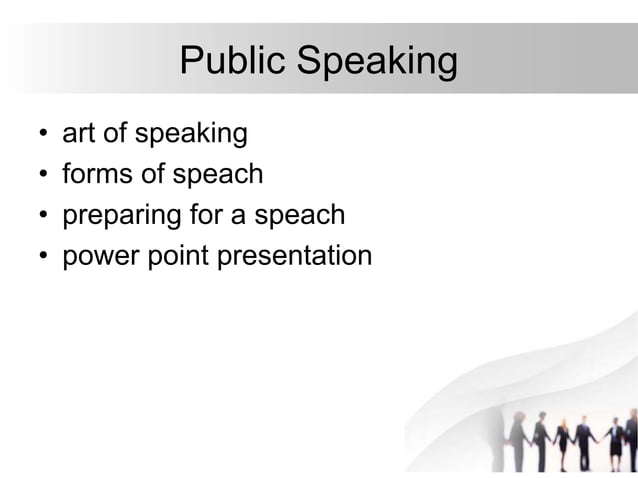 Public Speaking

• art of speaking
• forms of speach
• preparing for a speach
• power point presentation